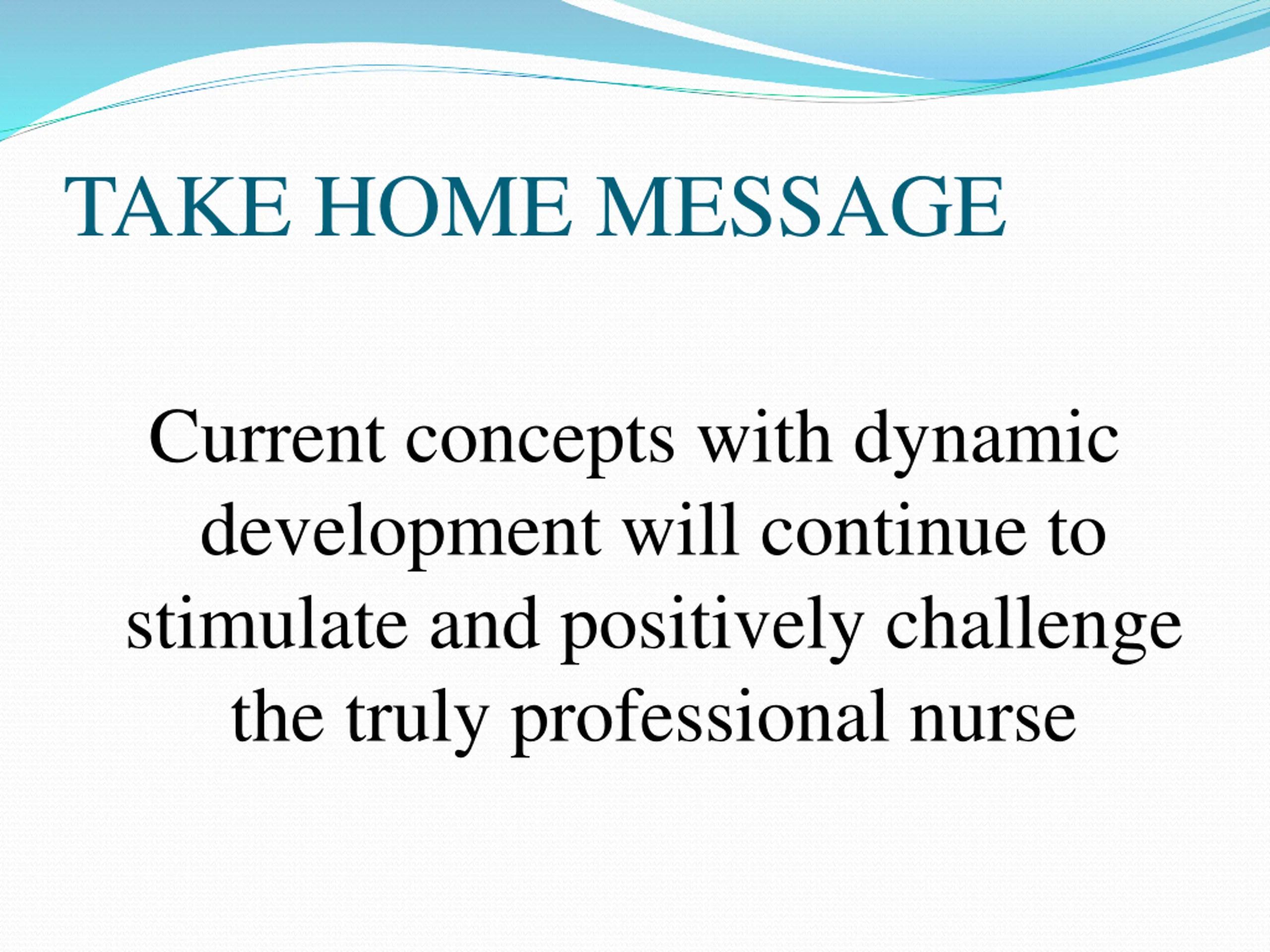 TAKE HOME MESSAGE

Current concepts with dynamic development will continue to stimulate and positively challenge the truly professional nurse